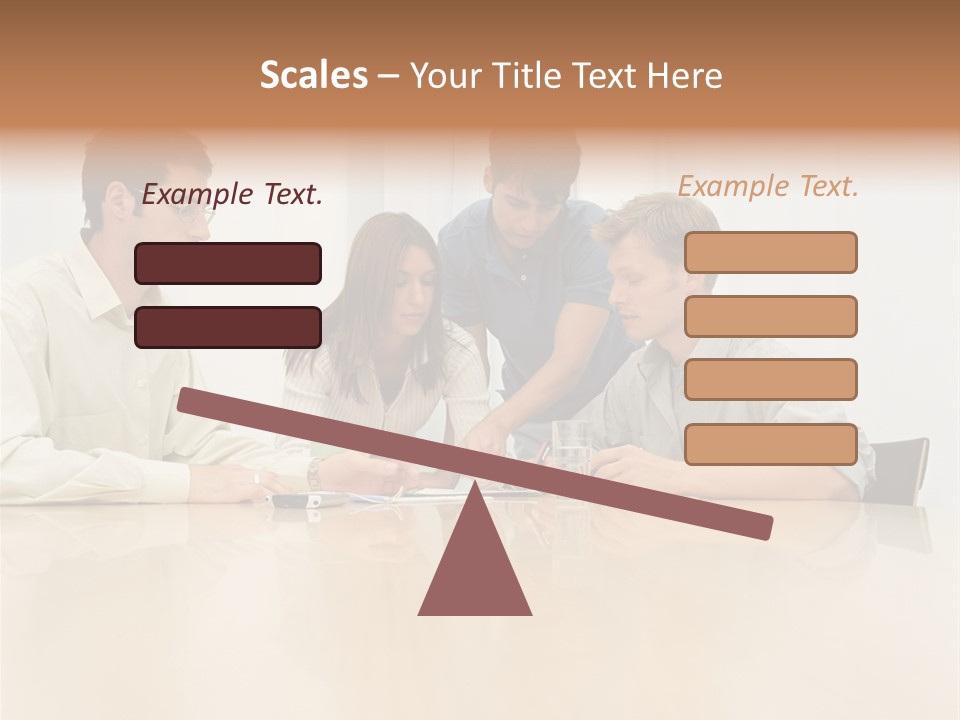 Scales – Your Title Text Here

Example Text.

Example Text.